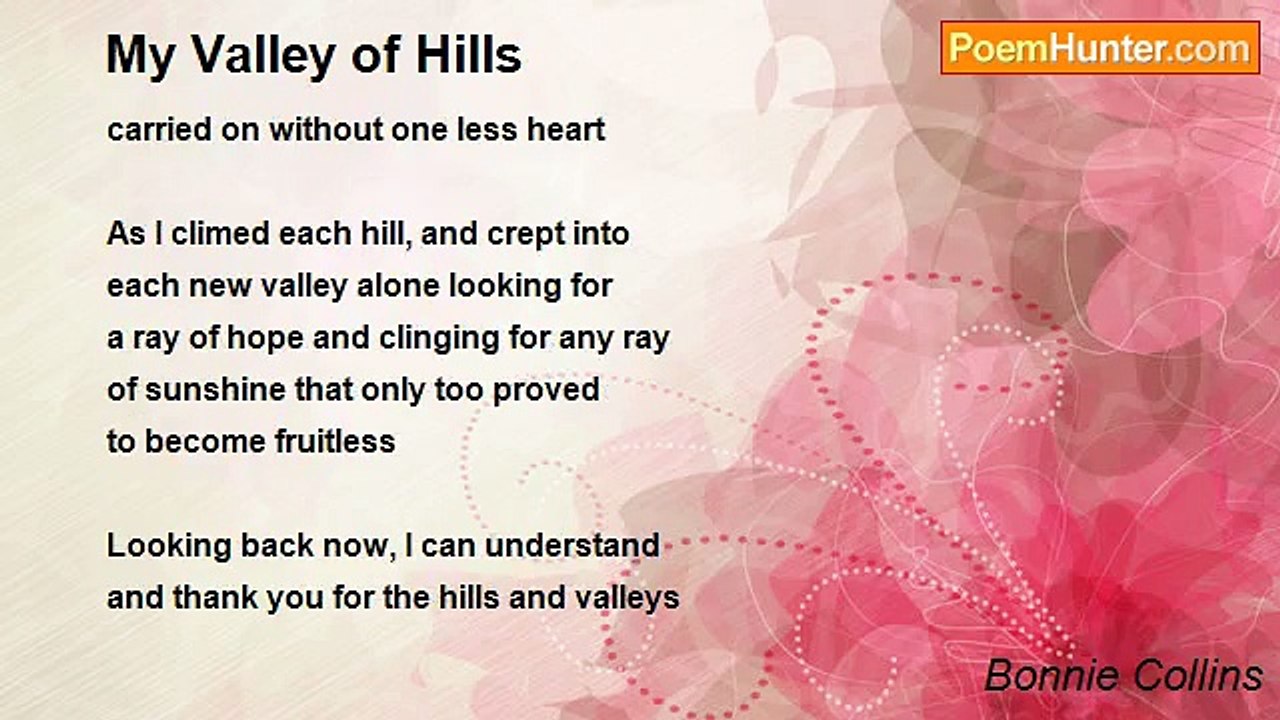 My Valley of Hills

PoemHunter.com

carried on without one less heart

As I climed each hill, and crept into
each new valley alone looking for
a ray of hope and clinging for any ray
of sunshine that only too proved
to become fruitless

Looking back now, I can understand
and thank you for the hills and valleys

Bonnie Collins